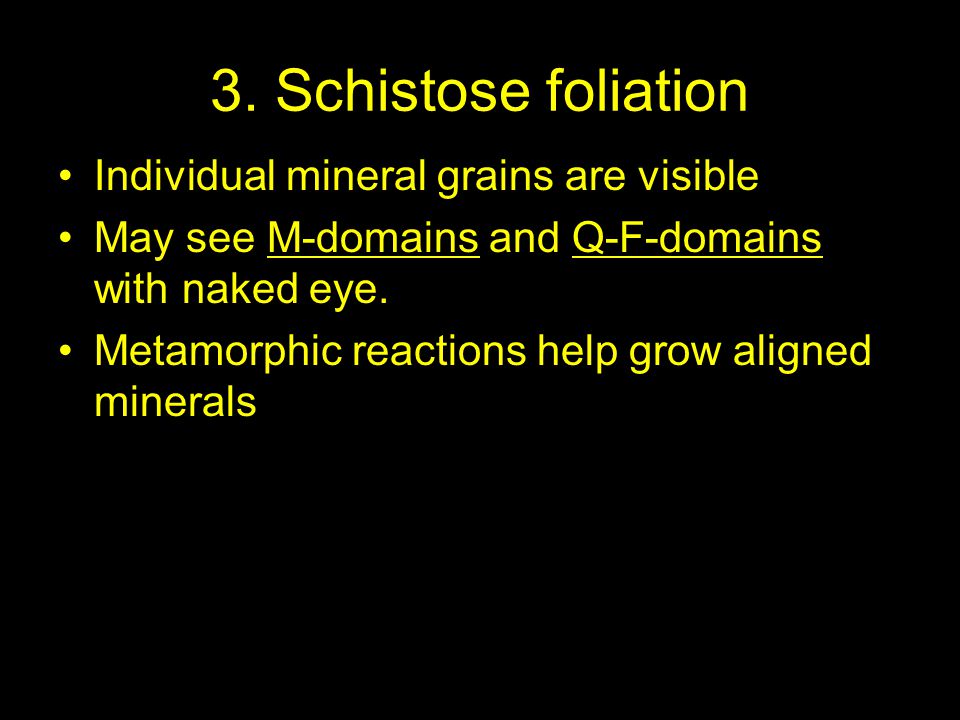 3. Schistose foliation

• Individual mineral grains are visible
• May see M-domains and Q-F-domains with naked eye.
• Metamorphic reactions help grow aligned minerals